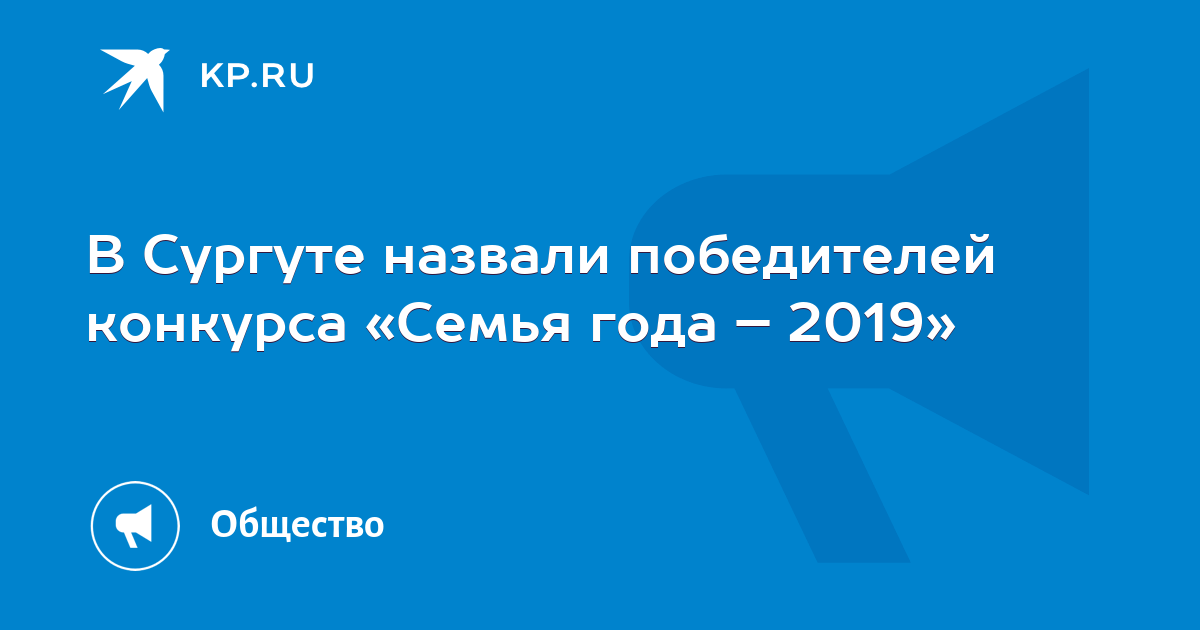 KP.RU

В Сургуте назвали победителей конкурса «Семья года – 2019»

Общество